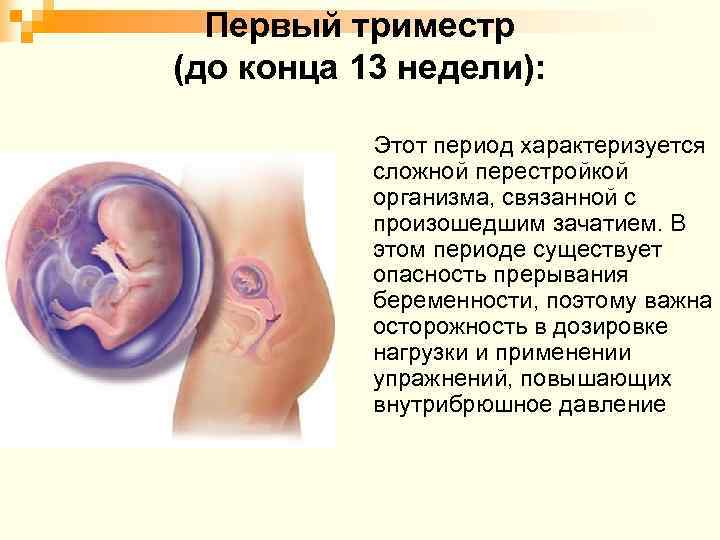 Первый триместр (до конца 13 недели):

Этот период характеризуется сложной перестройкой организма, связанной с произошедшим зачатием. В этом периоде существует опасность прерывания беременности, поэтому важна осторожность в дозировке нагрузки и применении упражнений, повышающих внутрибрюшное давление